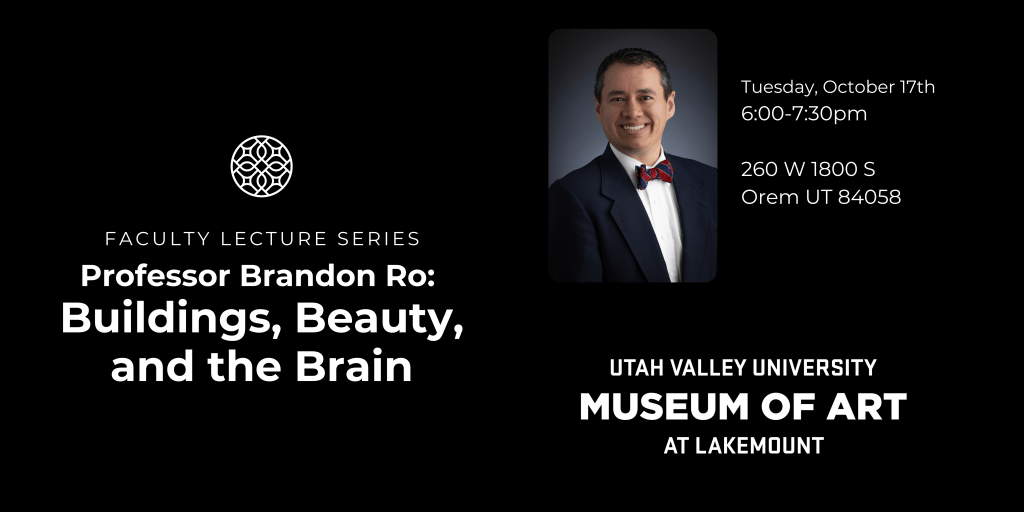 FACULTY LECTURE SERIES

Professor Brandon Ro: Buildings, Beauty, and the Brain

Tuesday, October 17th
6:00-7:30pm

260 W 1800 S
Orem UT 84058

UTAH VALLEY UNIVERSITY
MUSEUM OF ART
AT LAKEMOUNT